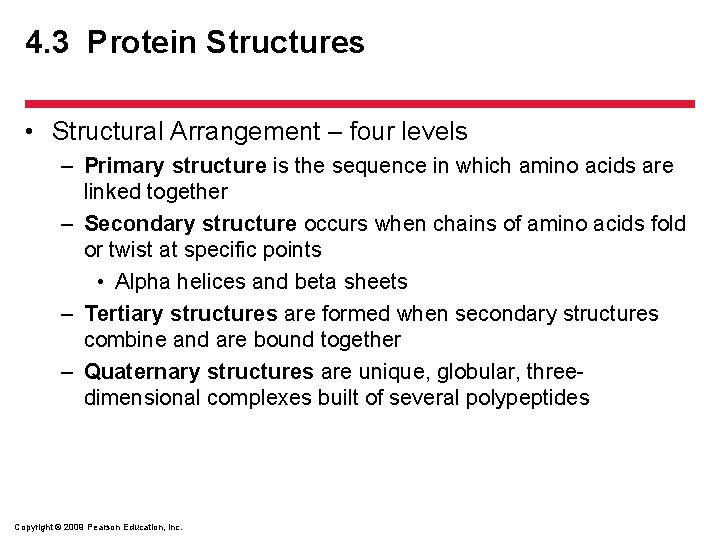 4.3 Protein Structures

• Structural Arrangement – four levels
– Primary structure is the sequence in which amino acids are linked together
– Secondary structure occurs when chains of amino acids fold or twist at specific points
• Alpha helices and beta sheets
– Tertiary structures are formed when secondary structures combine and are bound together
– Quaternary structures are unique, globular, three-dimensional complexes built of several polypeptides

Copyright © 2009 Pearson Education, Inc.